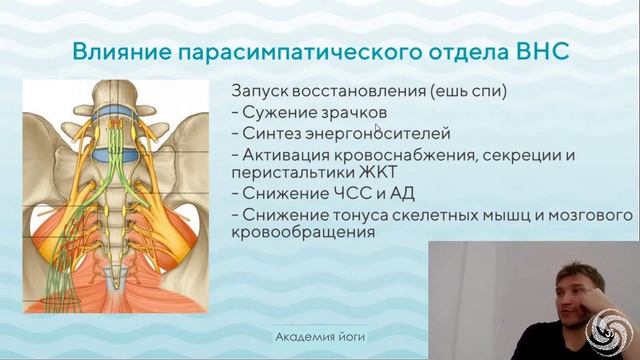 Влияние парасимпатического отдела ВНС

Запуск восстановления (ешь спи)
- Сужение зрачков
- Синтез энергоносителей
- Активация кровоснабжения, секреции и перистальтики ЖКТ
- Снижение ЧСС и АД
- Снижение тонуса скелетных мышц и мозгового кровообращения

Академия йоги